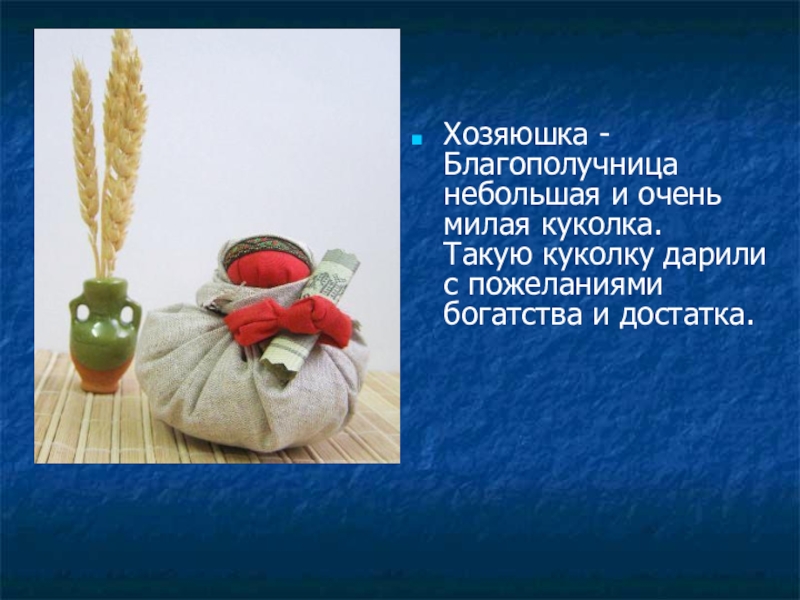 Хозяюшка - Благополучница небольшая и очень милая куколка. Такую куколку дарили с пожеланиями богатства и достатка.